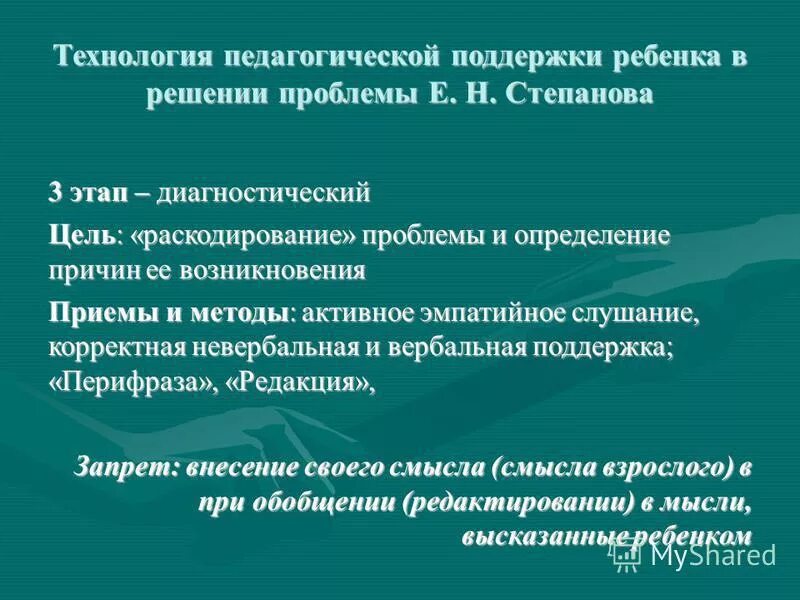 Технология педагогической поддержки ребенка в решении проблемы Е. Н. Степанова

3 этап – диагностический

Цель: «раскодирование» проблемы и определение причин ее возникновения

Приемы и методы: активное эмпатийное слушание, корректная невербальная и вербальная поддержка; «Перифраза», «Редакция»,

Запрет: внесение своего смысла (смысла взрослого) в при обобщении (редактировании) в мысли, высказанные ребенком

MyShared